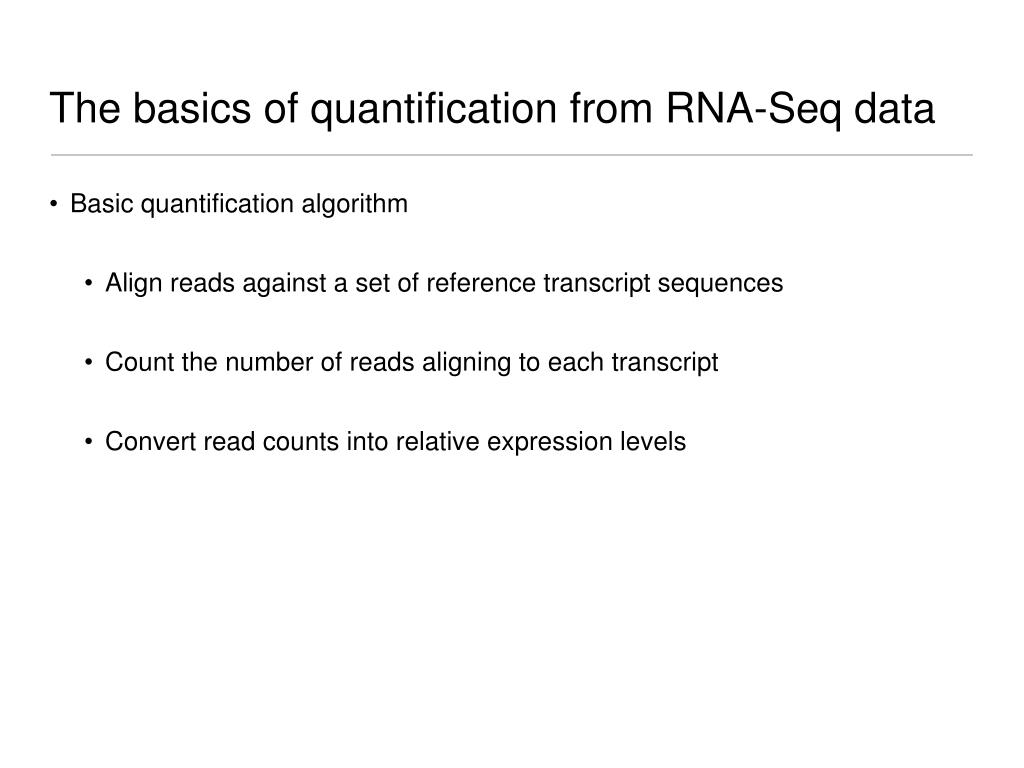 The basics of quantification from RNA-Seq data

• Basic quantification algorithm

• Align reads against a set of reference transcript sequences

• Count the number of reads aligning to each transcript

• Convert read counts into relative expression levels